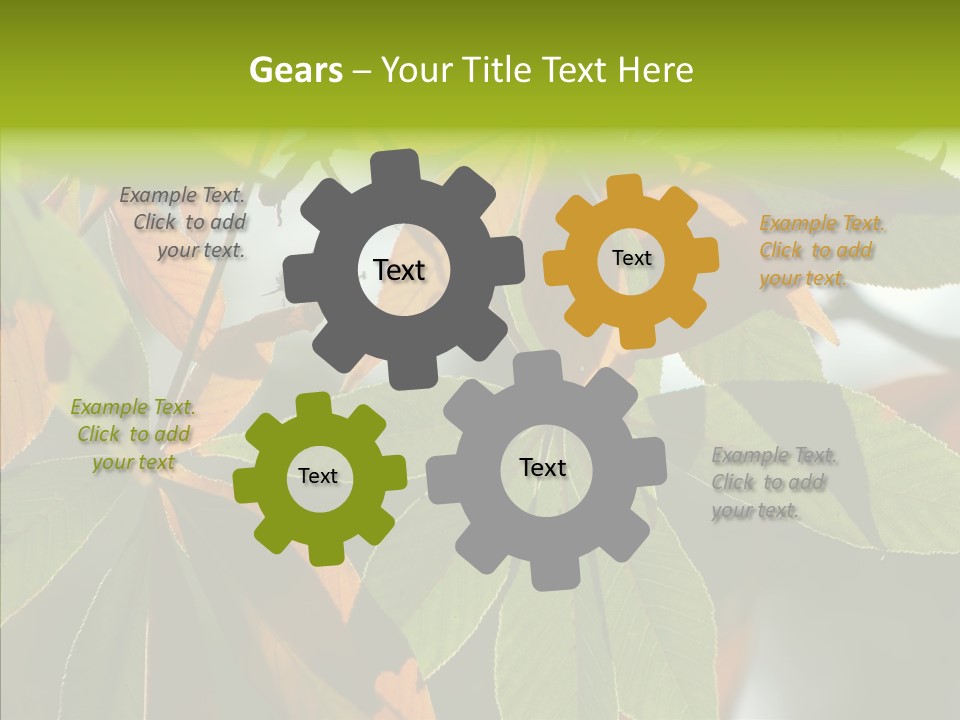 Gears – Your Title Text Here

Example Text. Click to add your text.

Text

Text

Example Text. Click to add your text.

Example Text. Click to add your text

Text

Text

Example Text. Click to add your text.